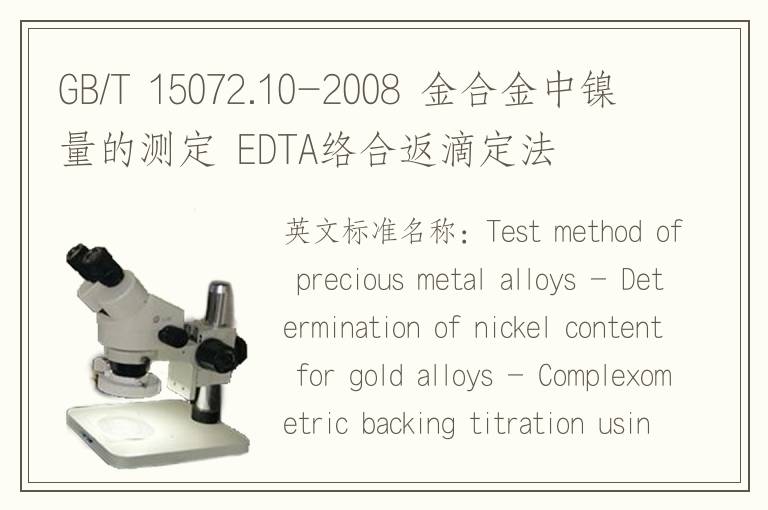 GB/T 15072.10-2008 金合金中镍量的测定 EDTA络合返滴定法

英文标准名称：Test method of precious metal alloys - Determination of nickel content for gold alloys - Complexometric backing titration usin